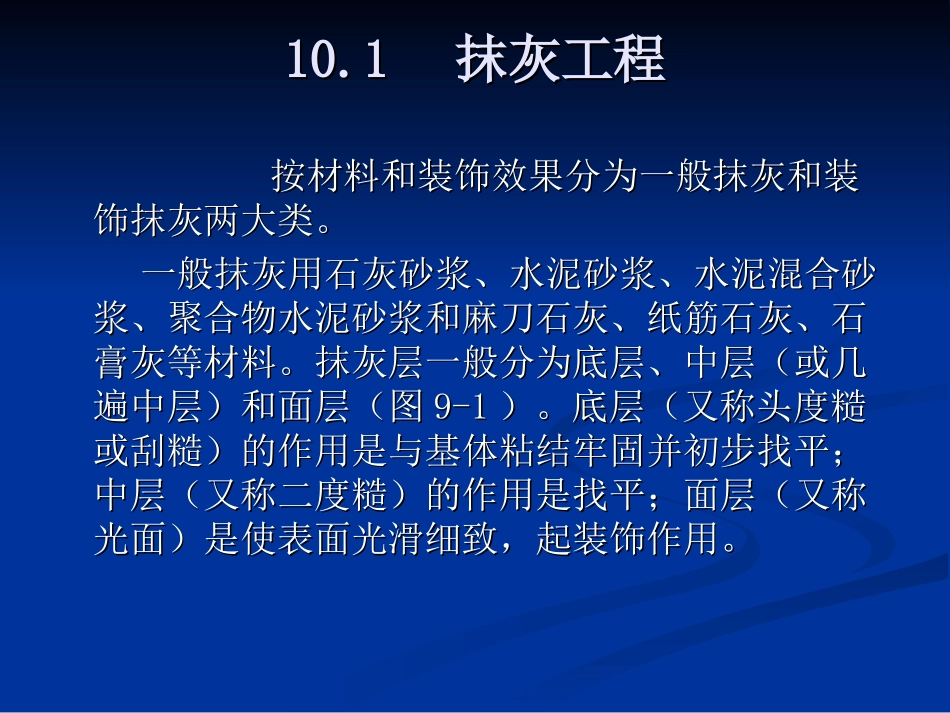 10.1 抹灰工程

按材料和装饰效果分为一般抹灰和装饰抹灰两大类。

一般抹灰用石灰砂浆、水泥砂浆、水泥混合砂浆、聚合物水泥砂浆和麻刀石灰、纸筋石灰、石膏灰等材料。抹灰层一般分为底层、中层（或几遍中层）和面层（图 9-1 ）。底层（又称头度糙或刮糙）的作用是与基体粘结牢固并初步找平；中层（又称二度糙）的作用是找平；面层（又称光面）是使表面光滑细致，起装饰作用。